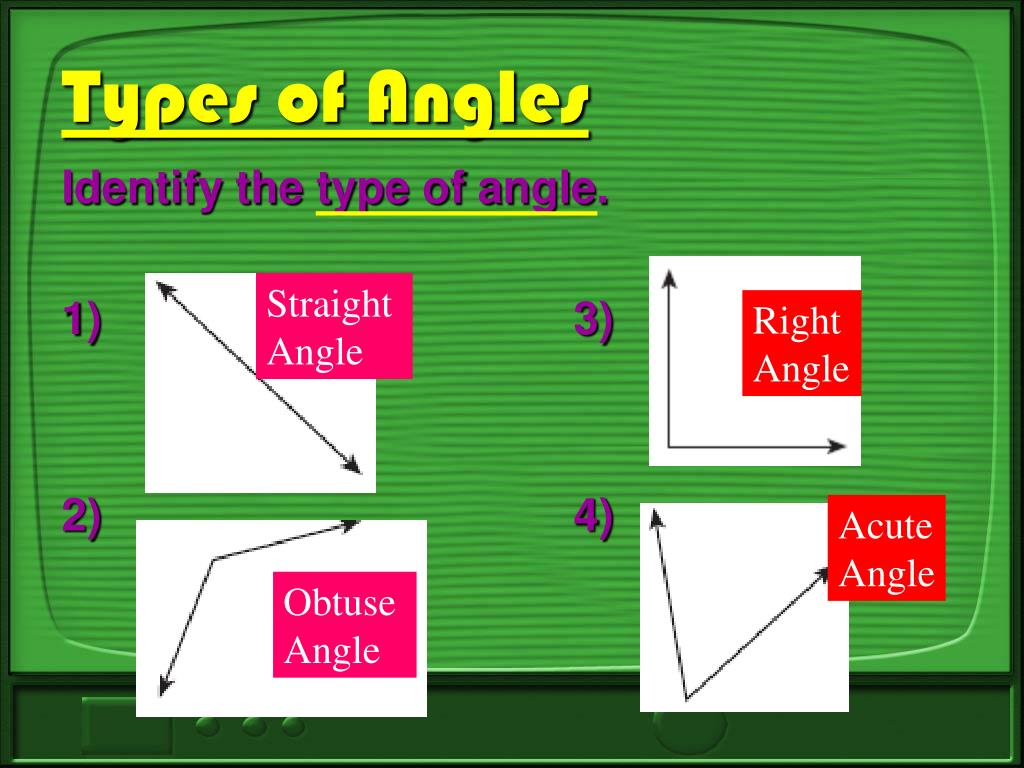 Types of Angles

Identify the type of angle.

1) Straight Angle

2) Obtuse Angle

3) Right Angle

4) Acute Angle